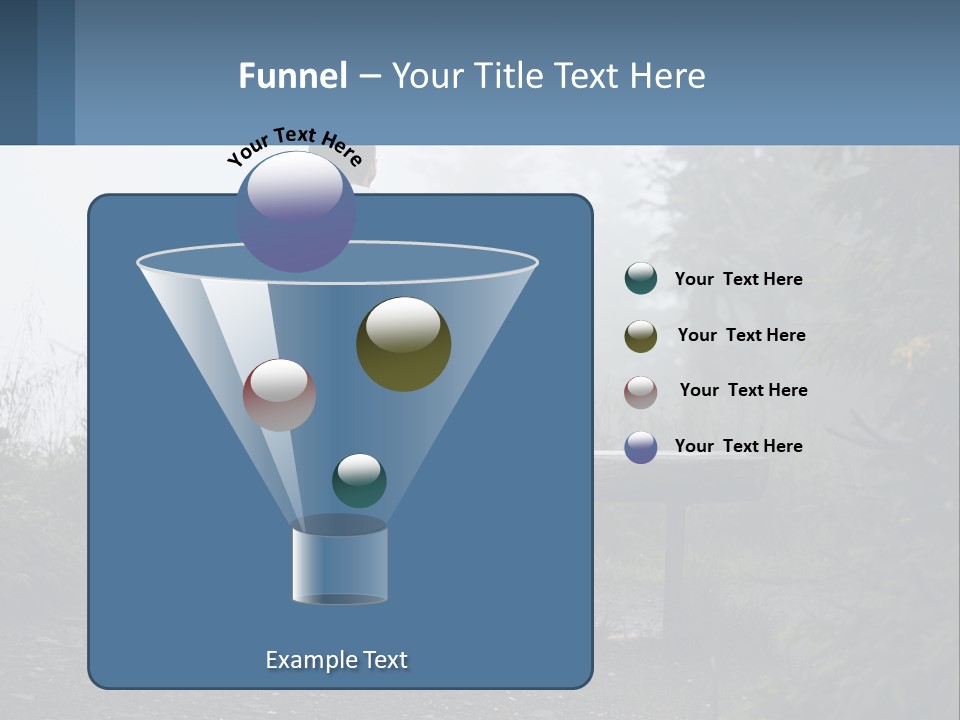 Funnel – Your Title Text Here

Your Text Here

Your Text Here

Your Text Here

Your Text Here

Your Text Here

Example Text